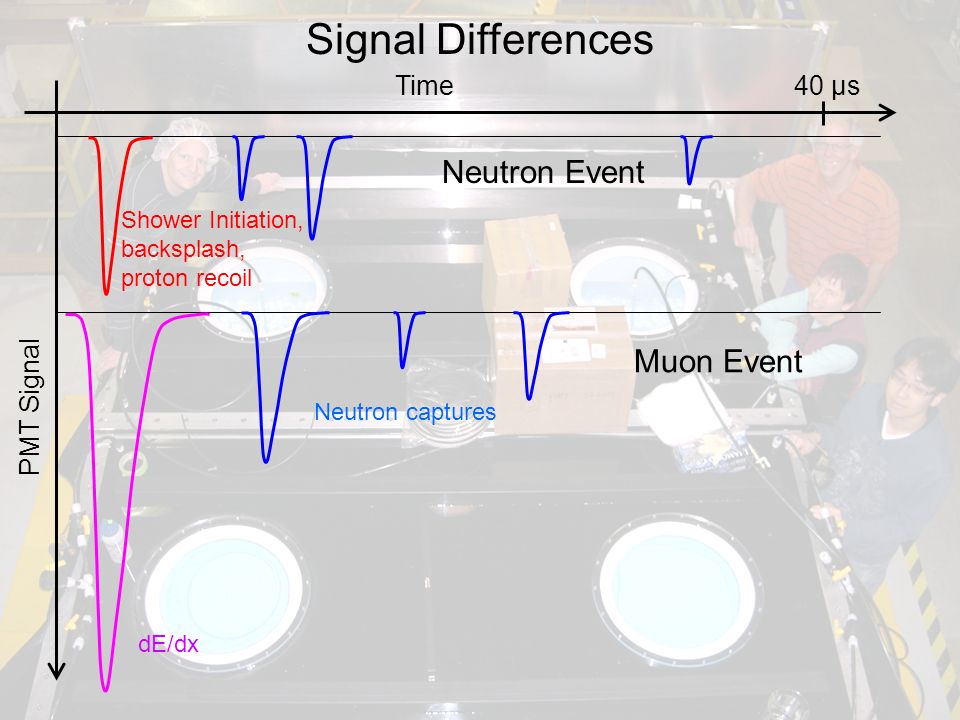 Signal Differences

Time

40 μs

Neutron Event

Shower Initiation, backsplash, proton recoil

PMT Signal

Muon Event

Neutron captures

dE/dx